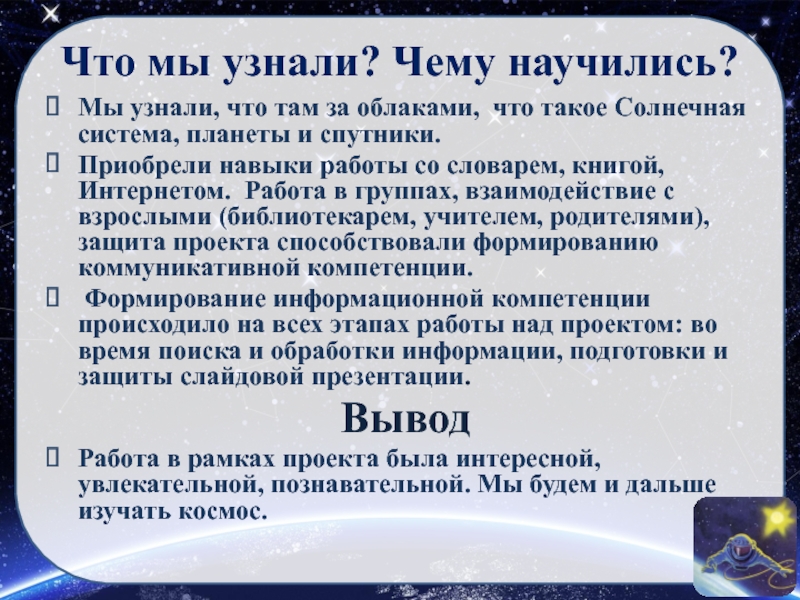 Что мы узнали? Чему научились?

Мы узнали, что там за облаками, что такое Солнечная система, планеты и спутники.

Приобрели навыки работы со словарем, книгой, Интернетом. Работа в группах, взаимодействие с взрослыми (библиотекарем, учителем, родителями), защита проекта способствовали формированию коммуникативной компетенции.

Формирование информационной компетенции происходило на всех этапах работы над проектом: во время поиска и обработки информации, подготовки и защиты слайдовой презентации.

Вывод

Работа в рамках проекта была интересной, увлекательной, познавательной. Мы будем и дальше изучать космос.